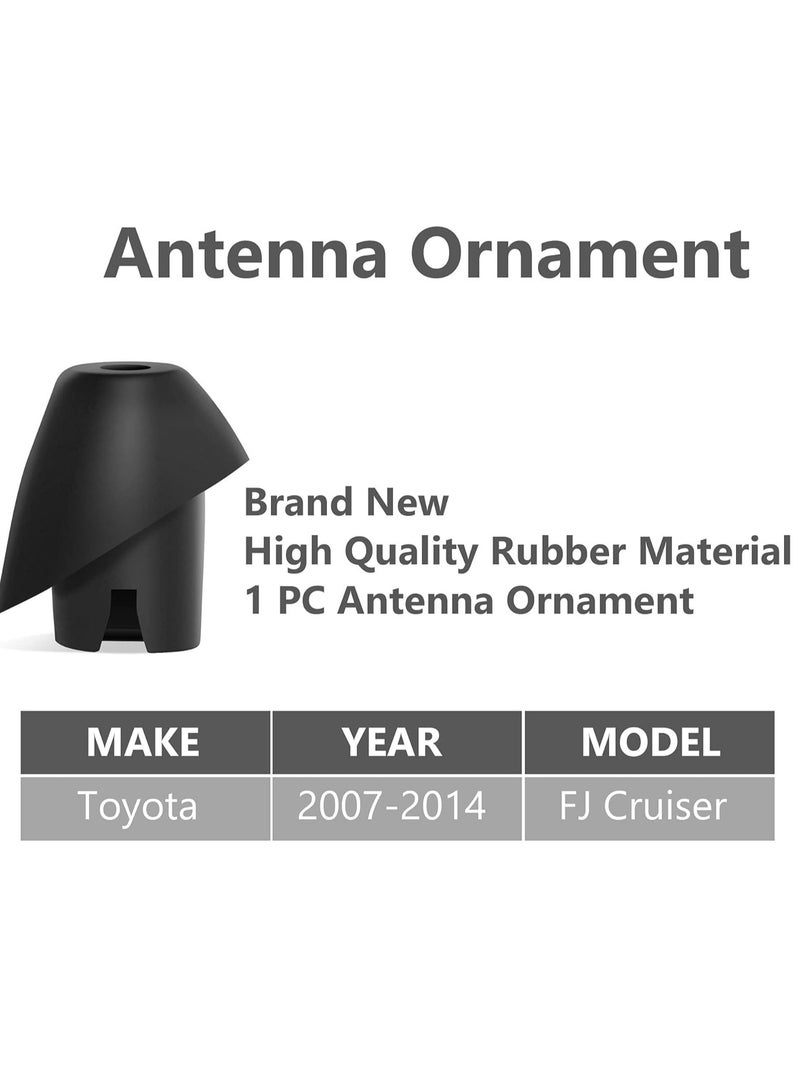 Antenna Ornament

Brand New
High Quality Rubber Material
1 PC Antenna Ornament

| MAKE | YEAR | MODEL |
|---|---|---|
| Toyota | 2007-2014 | FJ Cruiser |